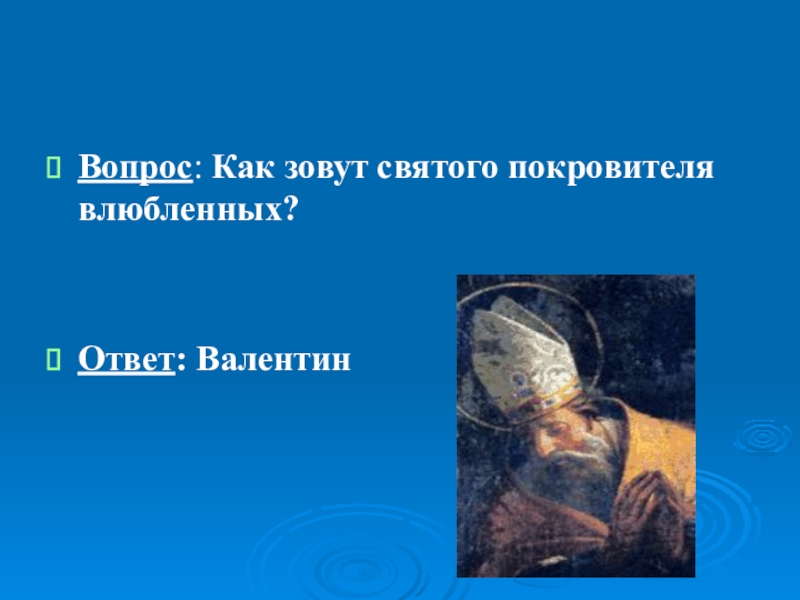 Вопрос: Как зовут святого покровителя влюбленных?

Ответ: Валентин